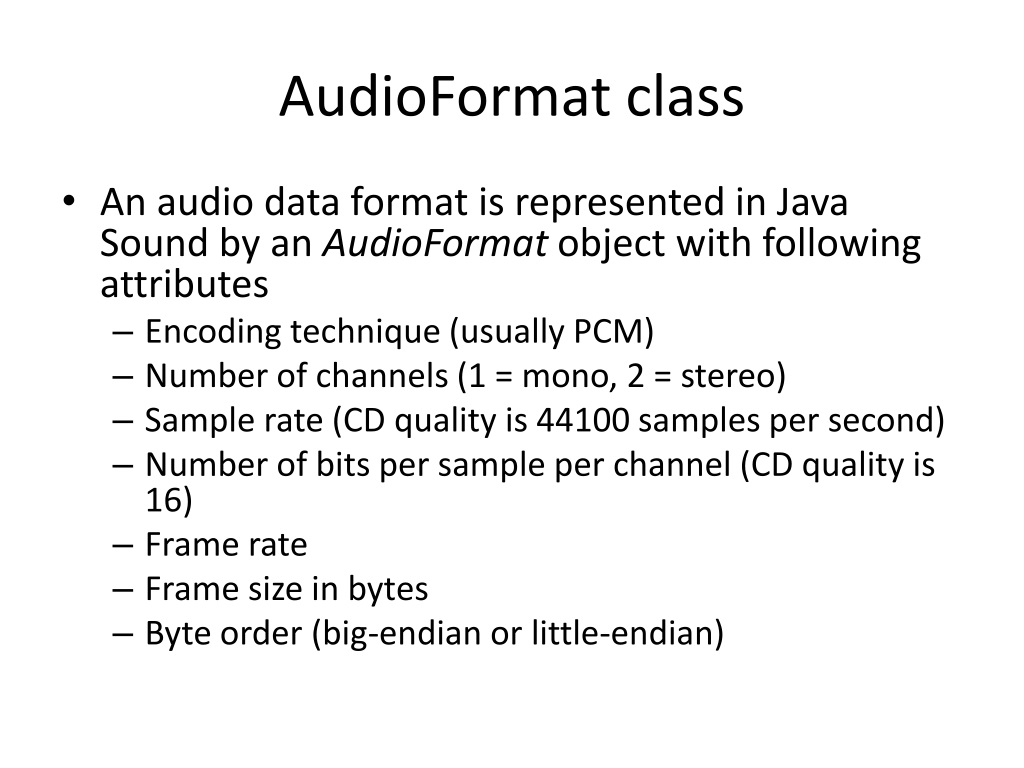 AudioFormat class

• An audio data format is represented in Java Sound by an AudioFormat object with following attributes
– Encoding technique (usually PCM)
– Number of channels (1 = mono, 2 = stereo)
– Sample rate (CD quality is 44100 samples per second)
– Number of bits per sample per channel (CD quality is 16)
– Frame rate
– Frame size in bytes
– Byte order (big-endian or little-endian)